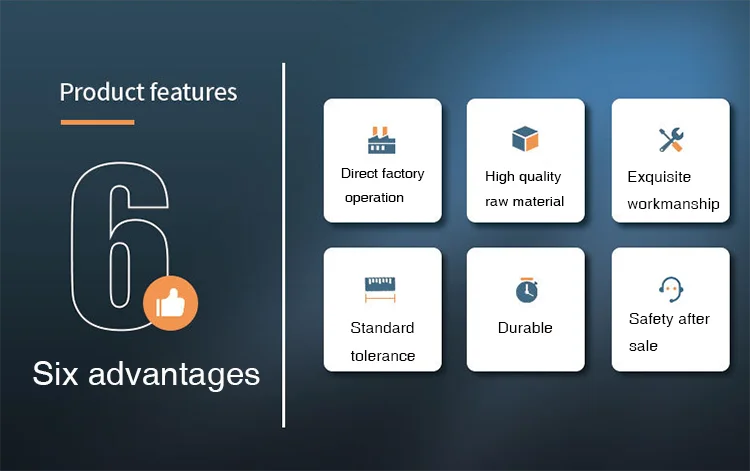 Product features

6

Six advantages

Direct factory operation

High quality raw material

Exquisite workmanship

Standard tolerance

Durable

Safety after sale